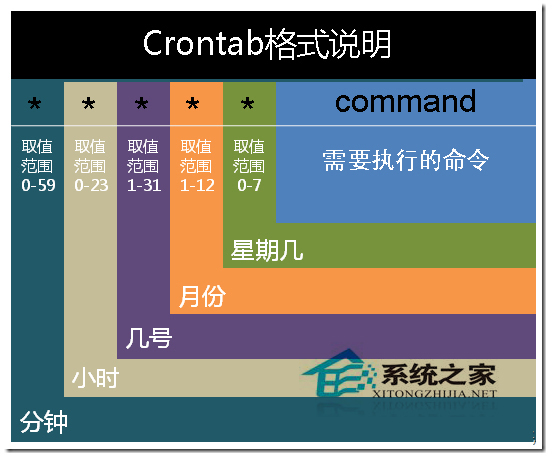 Crontab格式说明

| * | * | * | * | * | command |
|---|---|---|---|---|---|
| 取值范围 0-59 | 取值范围 0-23 | 取值范围 1-31 | 取值范围 1-12 | 取值范围 0-7 | 需要执行的命令 |

星期几

月份

几号

小时

分钟

系统之家
XITONGZHIJIA.NET